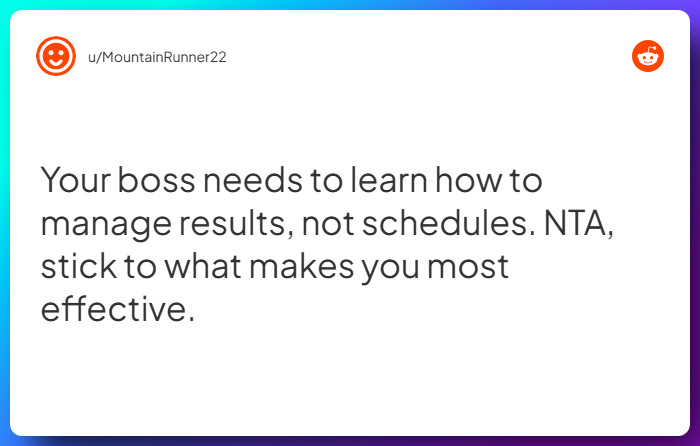 u/MountainRunner22

Your boss needs to learn how to manage results, not schedules. NTA, stick to what makes you most effective.